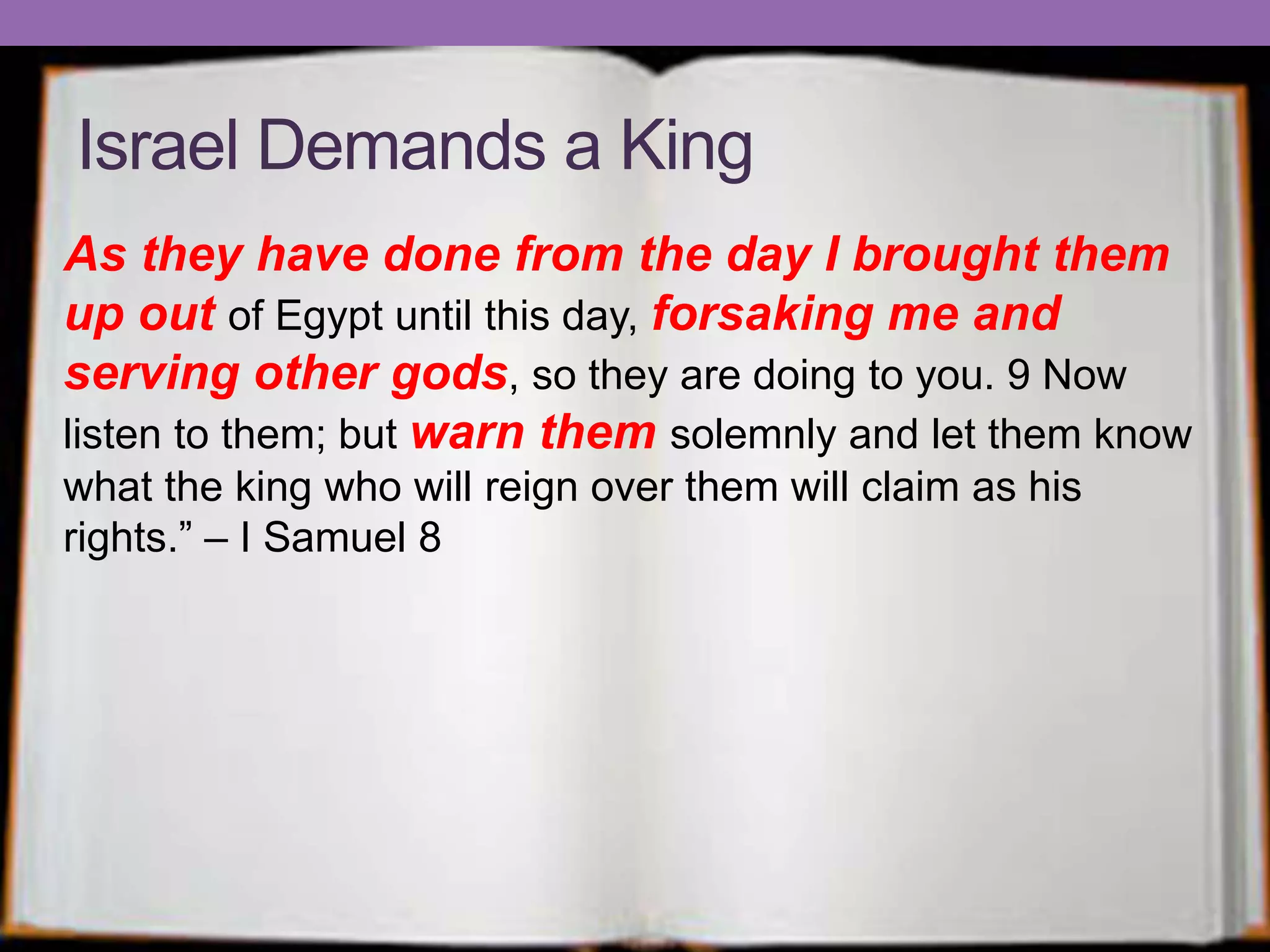 Israel Demands a King

As they have done from the day I brought them up out of Egypt until this day, forsaking me and serving other gods, so they are doing to you. 9 Now listen to them; but warn them solemnly and let them know what the king who will reign over them will claim as his rights.” – I Samuel 8